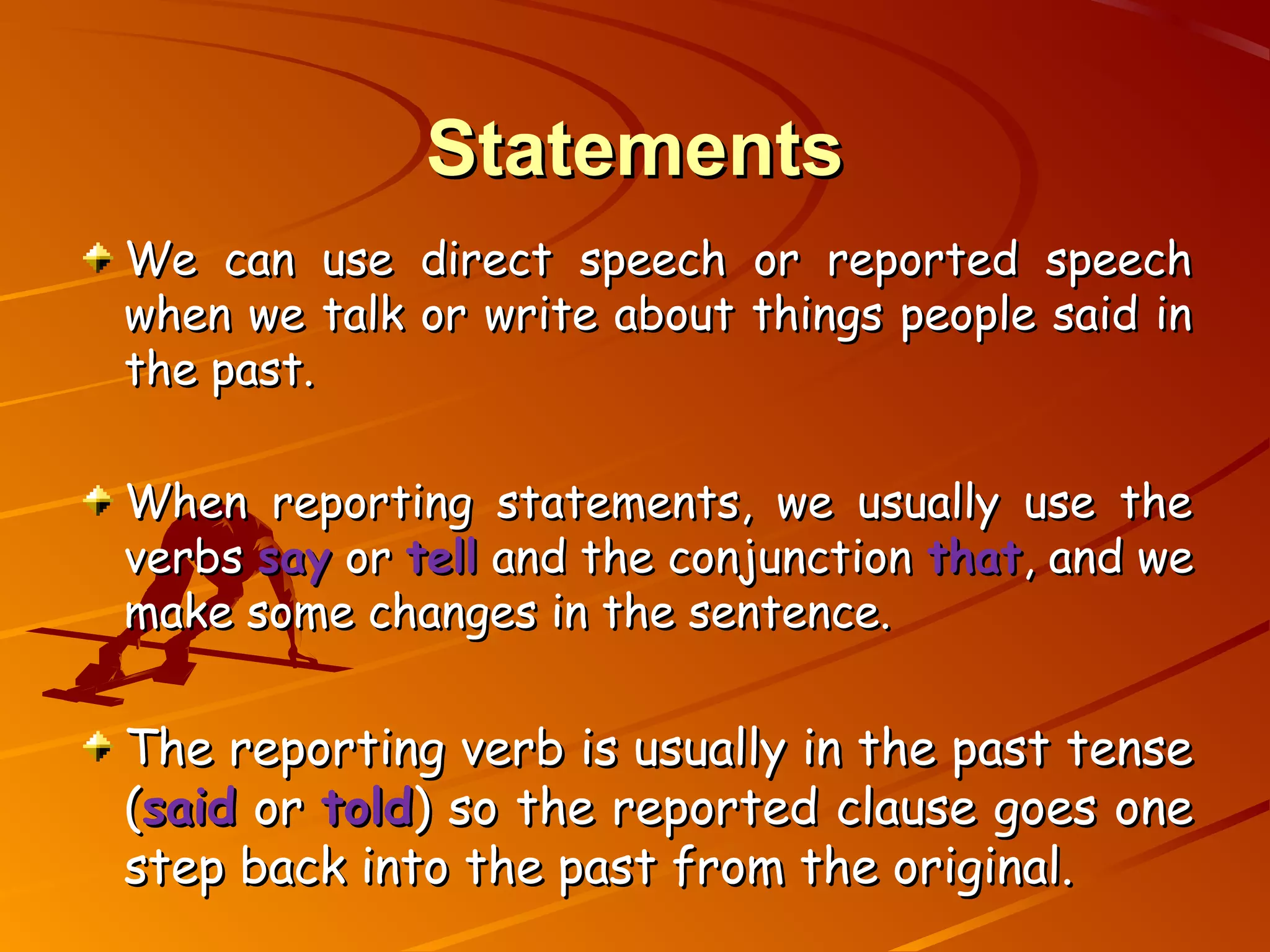 Statements

We can use direct speech or reported speech when we talk or write about things people said in the past.

When reporting statements, we usually use the verbs say or tell and the conjunction that, and we make some changes in the sentence.

The reporting verb is usually in the past tense (said or told) so the reported clause goes one step back into the past from the original.